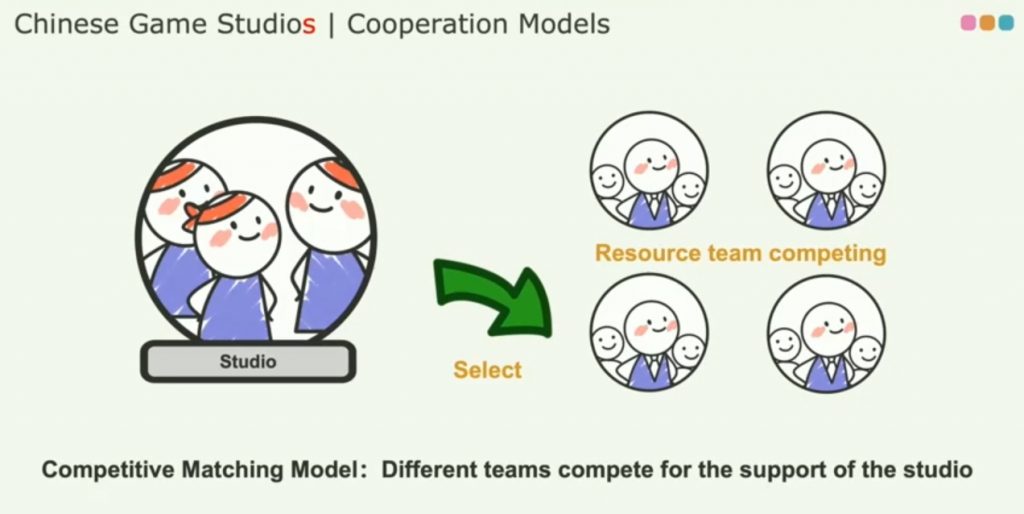 Chinese Game Studios | Cooperation Models

Studio

Select

Resource team competing

Competitive Matching Model: Different teams compete for the support of the studio